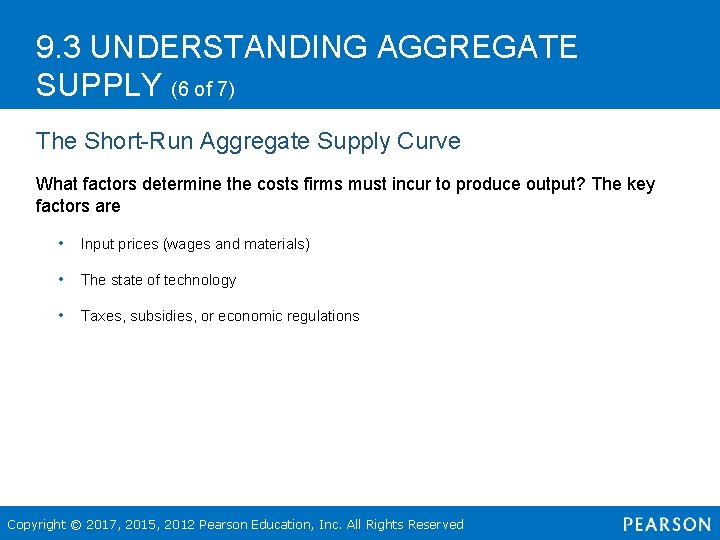 9.3 UNDERSTANDING AGGREGATE SUPPLY (6 of 7)

The Short-Run Aggregate Supply Curve

What factors determine the costs firms must incur to produce output? The key factors are

• Input prices (wages and materials)

• The state of technology

• Taxes, subsidies, or economic regulations

Copyright © 2017, 2015, 2012 Pearson Education, Inc. All Rights Reserved

PEARSON